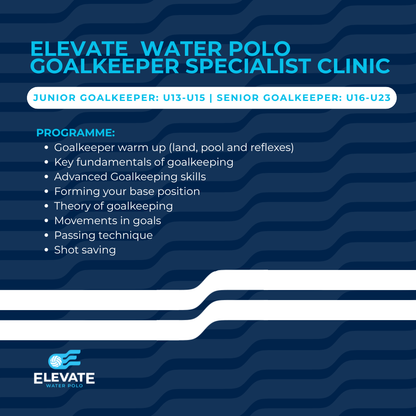 ELEVATE WATER POLO GOALKEEPER SPECIALIST CLINIC

JUNIOR GOALKEEPER: U13-U15 | SENIOR GOALKEEPER: U16-U23

PROGRAMME:
- Goalkeeper warm up (land, pool and reflexes)
- Key fundamentals of goalkeeping
- Advanced Goalkeeping skills
- Forming your base position
- Theory of goalkeeping
- Movements in goals
- Passing technique
- Shot saving

ELEVATE
WATER POLO